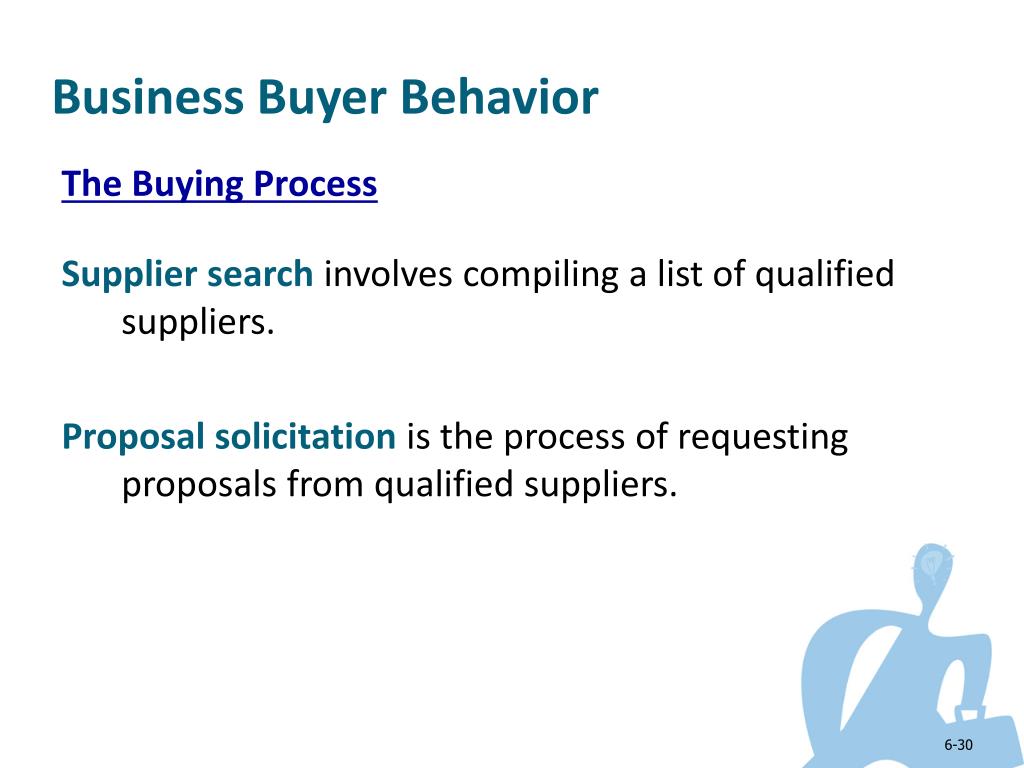 Business Buyer Behavior

The Buying Process

Supplier search involves compiling a list of qualified suppliers.

Proposal solicitation is the process of requesting proposals from qualified suppliers.

6-30